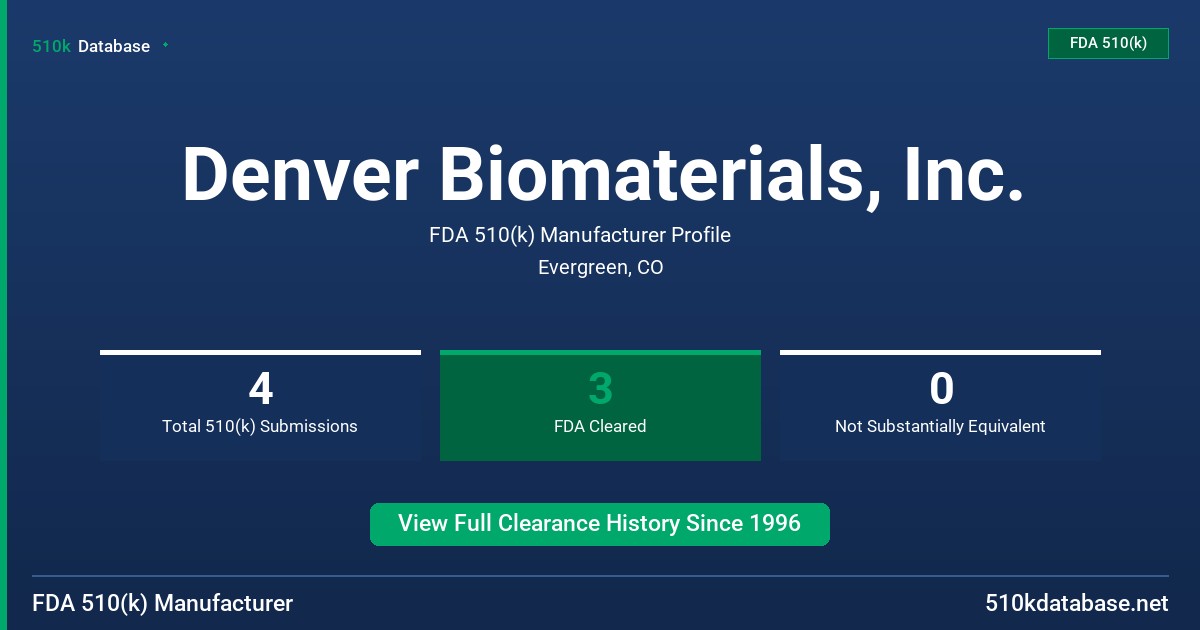 510k Database

FDA 510(k)

Denver Biomaterials, Inc.

FDA 510(k) Manufacturer Profile

Evergreen, CO

4
Total 510(k) Submissions

3
FDA Cleared

0
Not Substantially Equivalent

View Full Clearance History Since 1996

FDA 510(k) Manufacturer

510kdatabase.net